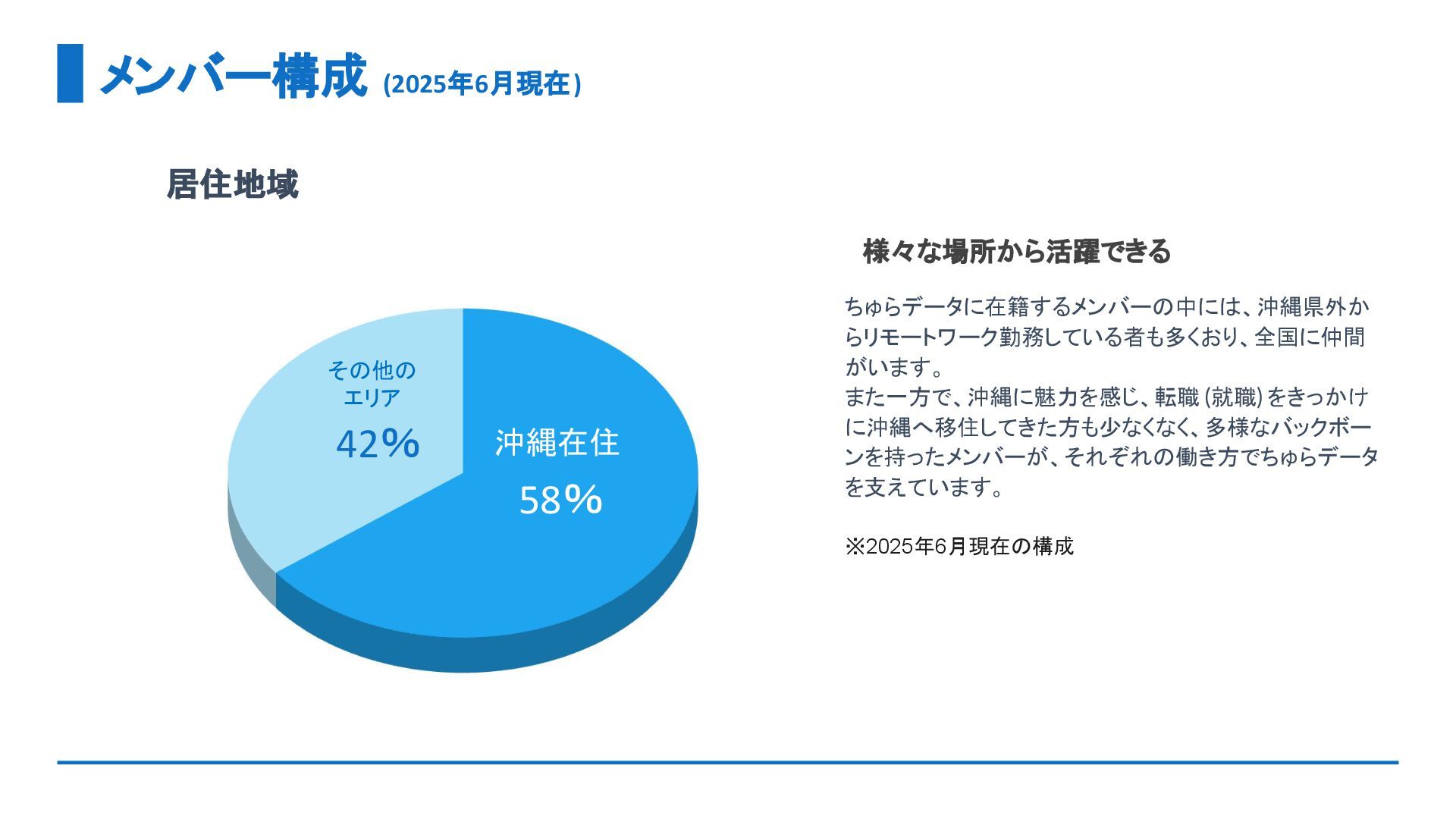 メンバー構成 (2025年6月現在)

居住地域

その他のエリア
42%

沖縄在住
58%

様々な場所から活躍できる

ちゅらデータに在籍するメンバーの中には、沖縄県外からリモートワーク勤務している者も多くおり、全国に仲間がいます。
また一方で、沖縄に魅力を感じ、転職(就職)をきっかけに沖縄へ移住してきた方も少なくなく、多様なバックボーンを持ったメンバーが、それぞれの働き方でちゅらデータを支えています。

※2025年6月現在の構成